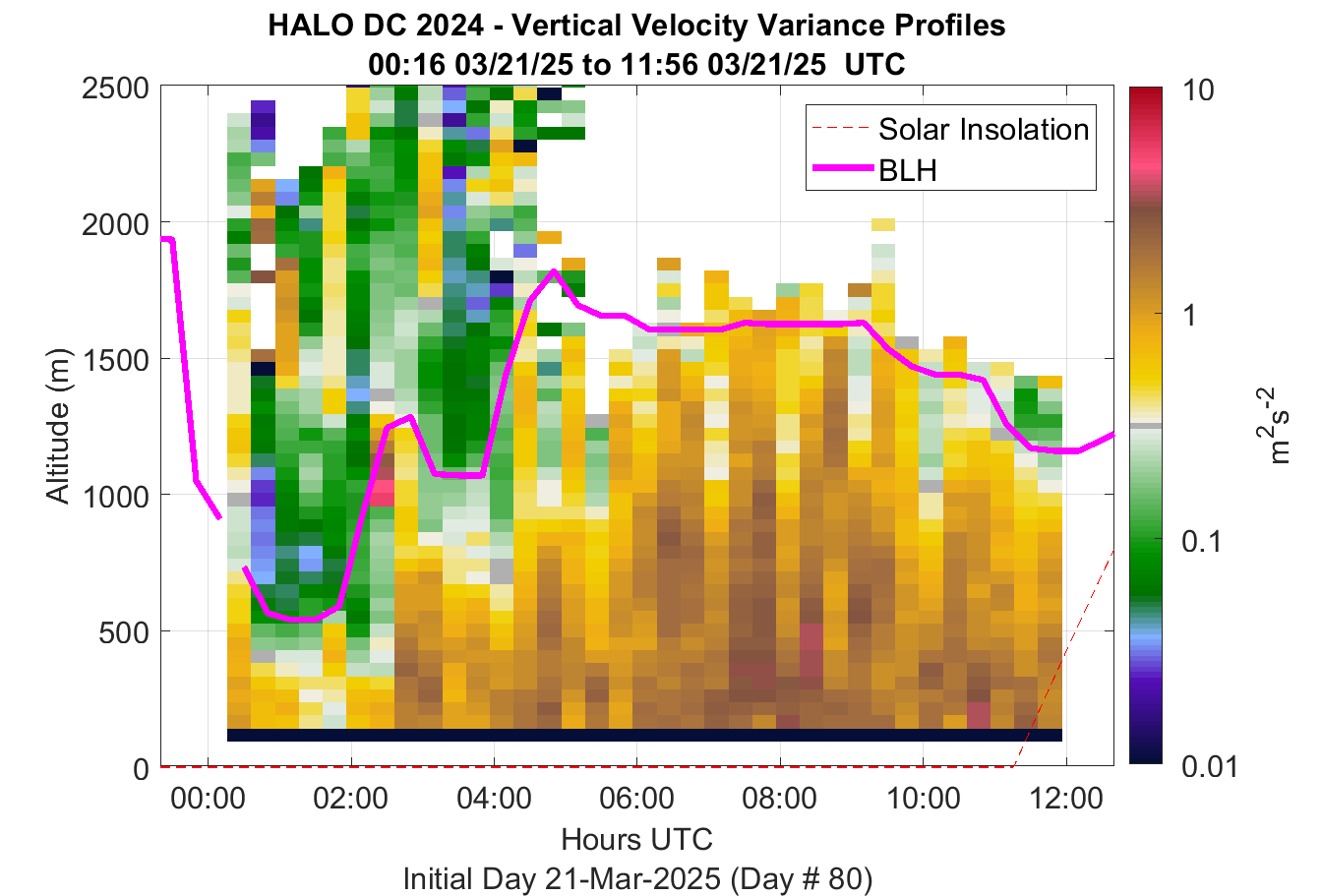 HALO DC 2024 - Vertical Velocity Variance Profiles
00:16 03/21/25 to 11:56 03/21/25 UTC

Solar Insolation
BLH

Altitude (m)
2500
2000
1500
1000
500
0

00:00
02:00
04:00
06:00
08:00
10:00
12:00
Hours UTC
Initial Day 21-Mar-2025 (Day # 80)

10
1
0.1
0.01
$m^2s^{-2}$